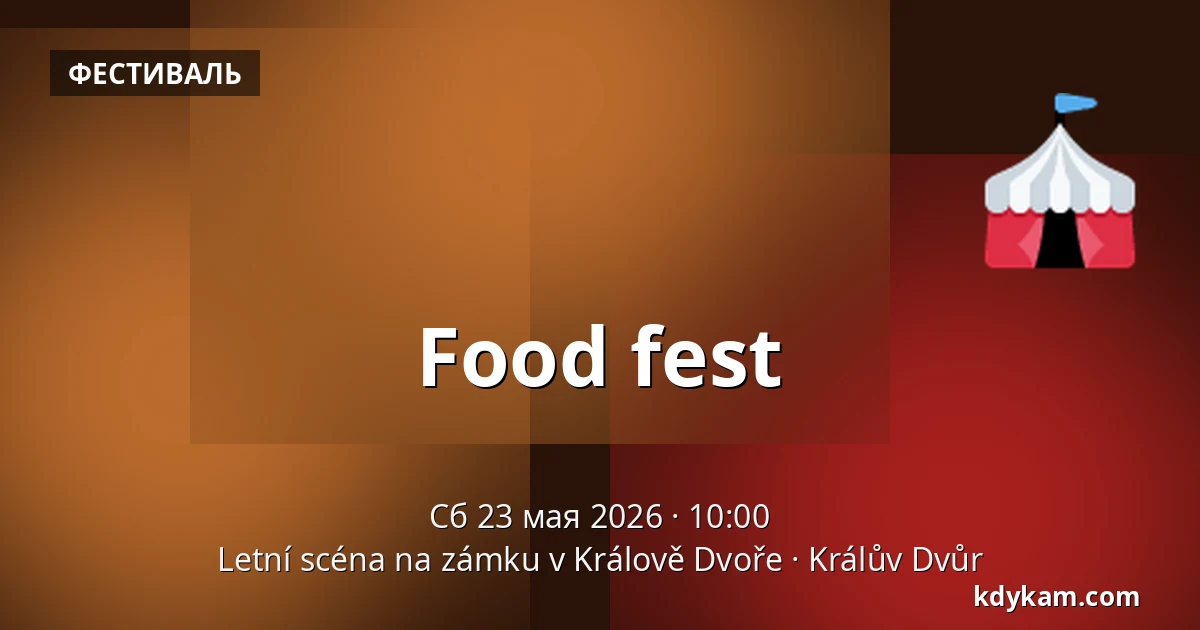 ФЕСТИВАЛЬ

Food fest

Сб 23 мая 2026 · 10:00
Letní scéna na zámku v Králově Dvoře · Králův Dvůr

kdykam.com